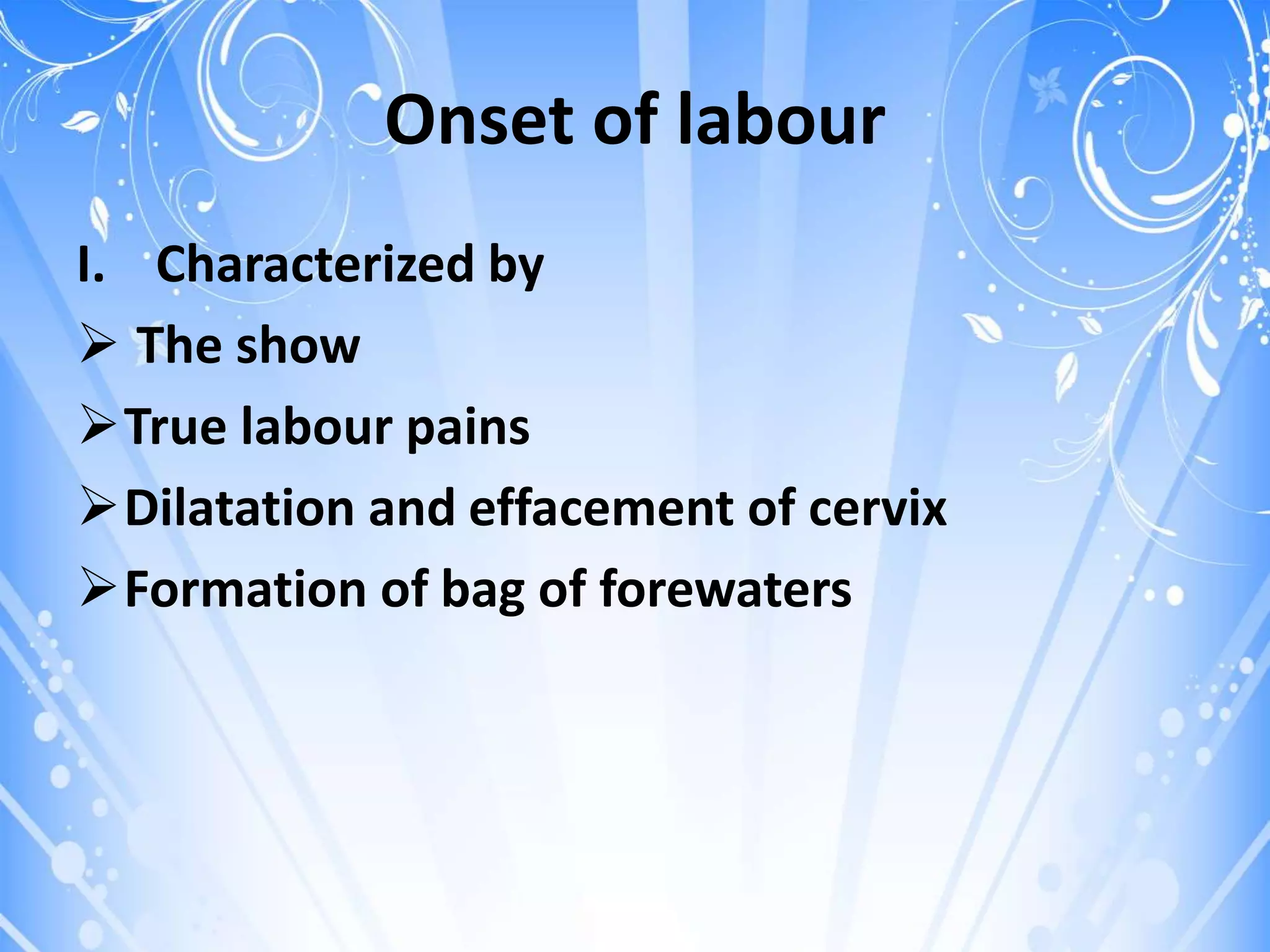 Onset of labour

I. Characterized by

➢ The show

➢ True labour pains

➢ Dilatation and effacement of cervix

➢ Formation of bag of forewaters